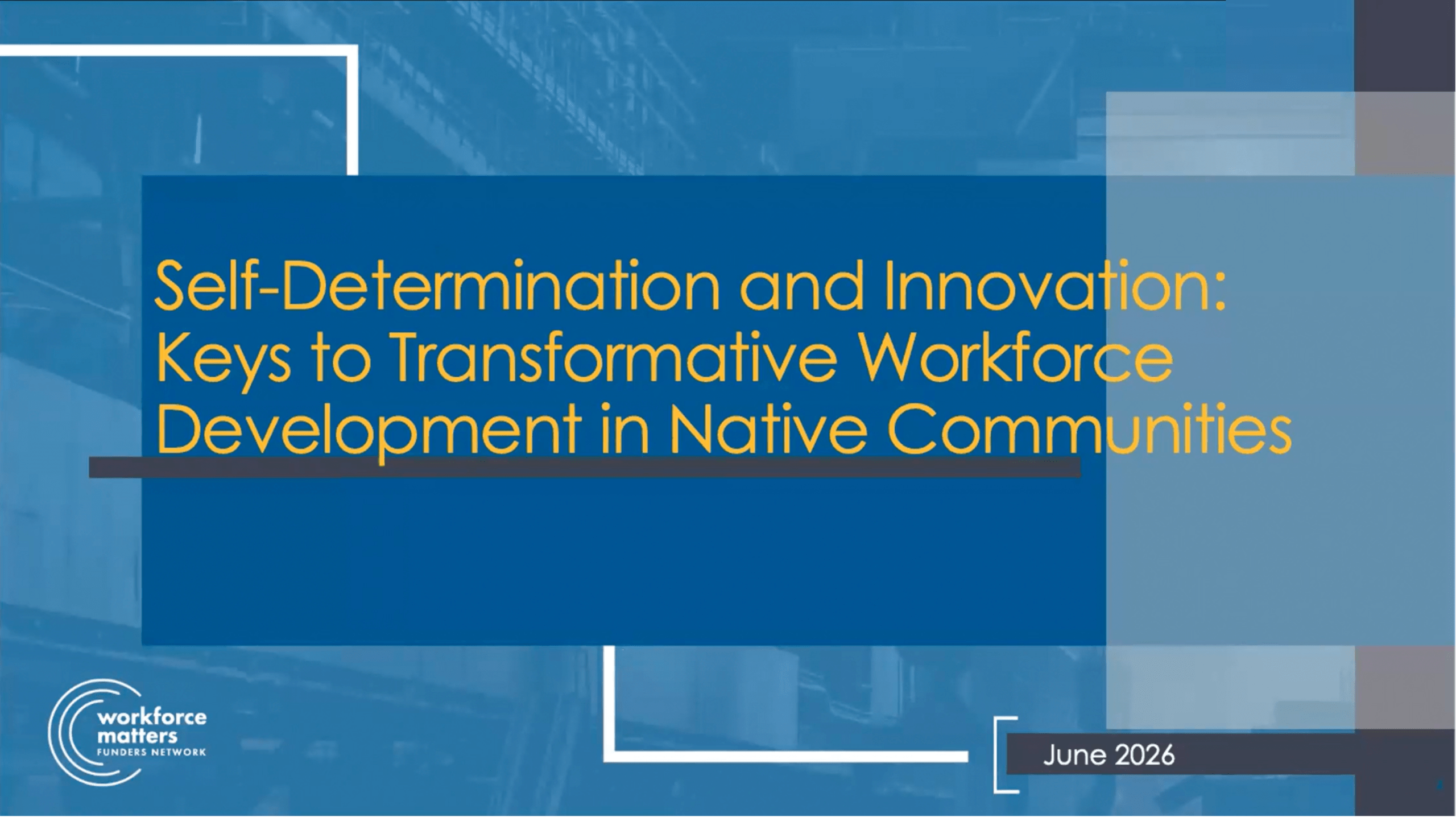 Self-Determination and Innovation: Keys to Transformative Workforce Development in Native Communities

workforce matters
FUNDERS NETWORK

June 2026